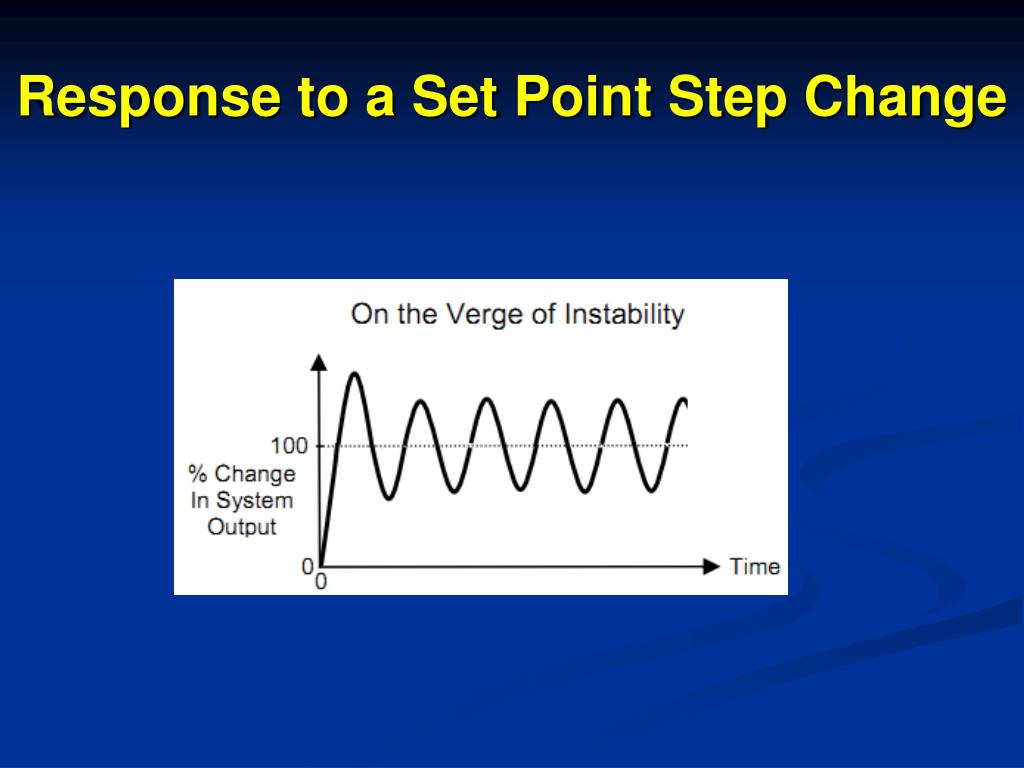 Response to a Set Point Step Change

On the Verge of Instability

100

% Change In System Output

0

0

Time